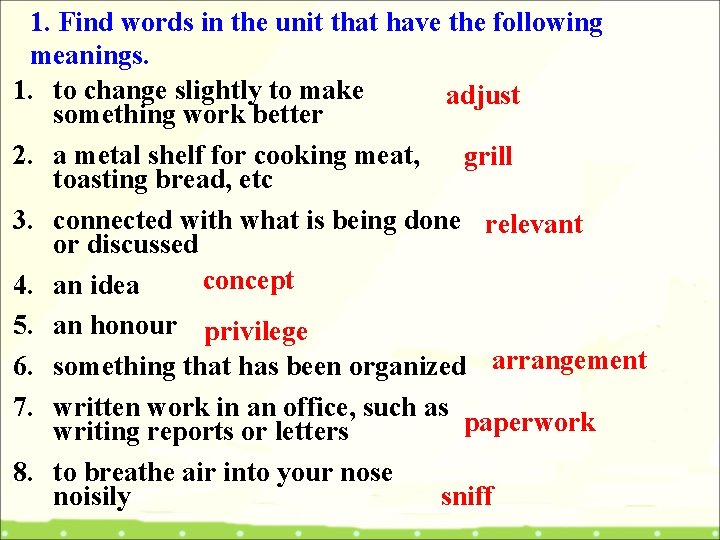 1. Find words in the unit that have the following meanings.

1. to change slightly to make something work better adjust

2. a metal shelf for cooking meat, toasting bread, etc grill

3. connected with what is being done or discussed relevant

4. an idea concept

5. an honour privilege

6. something that has been organized arrangement

7. written work in an office, such as writing reports or letters paperwork

8. to breathe air into your nose noisily sniff